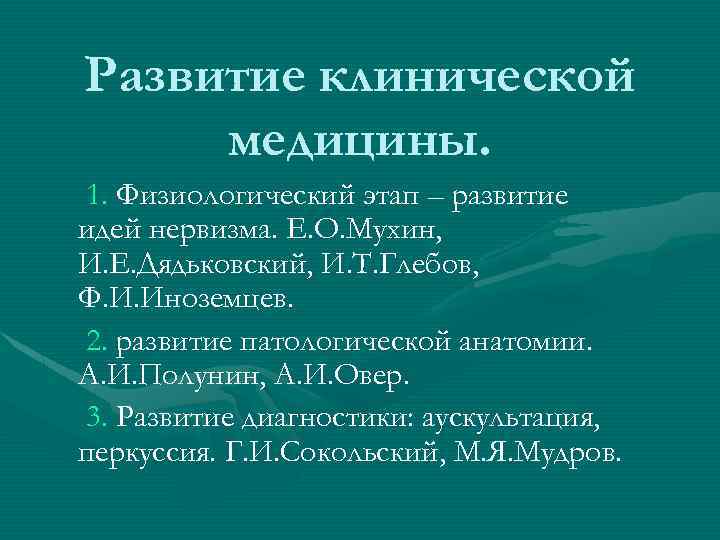 Развитие клинической медицины.

1. Физиологический этап – развитие идей нервизма. Е.О.Мухин, И.Е.Дядьковский, И.Т.Глебов, Ф.И.Иноземцев.

2. развитие патологической анатомии. А.И.Полунин, А.И.Овер.

3. Развитие диагностики: аускультация, перкуссия. Г.И.Сокольский, М.Я.Мудров.